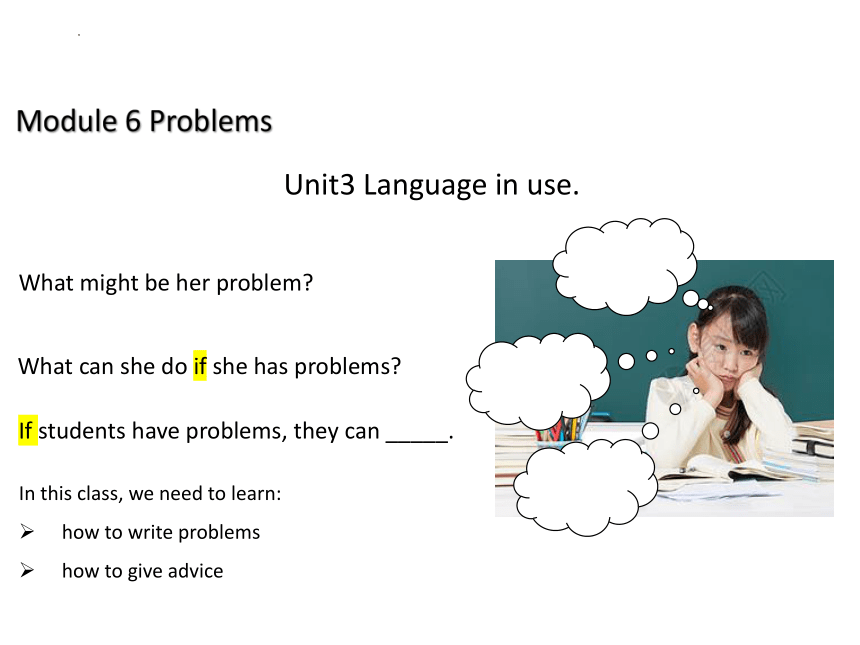 Module 6 Problems

Unit3 Language in use.

What might be her problem?

What can she do if she has problems?

If students have problems, they can _____.

In this class, we need to learn:

➢ how to write problems

➢ how to give advice